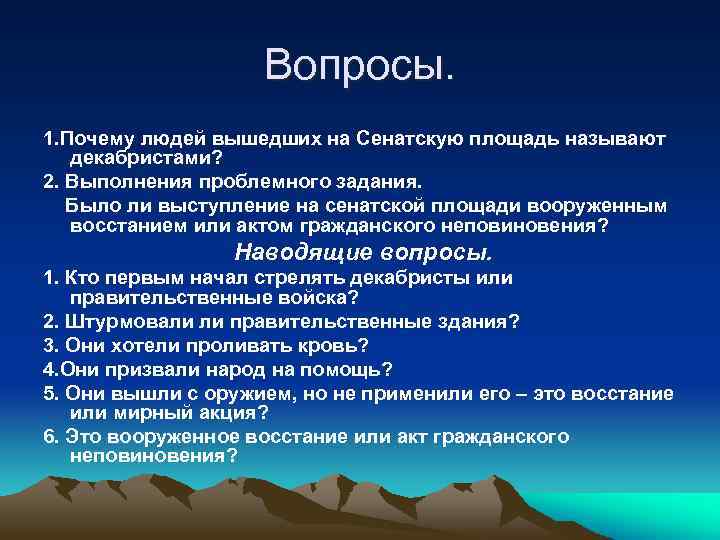 Вопросы.

1.Почему людей вышедших на Сенатскую площадь называют декабристами?

2. Выполнения проблемного задания.

Было ли выступление на сенатской площади вооруженным восстанием или актом гражданского неповиновения?

Наводящие вопросы.

1. Кто первым начал стрелять декабристы или правительственные войска?

2. Штурмовали ли правительственные здания?

3. Они хотели проливать кровь?

4.Они призвали народ на помощь?

5. Они вышли с оружием, но не применили его – это восстание или мирный акция?

6. Это вооруженное восстание или акт гражданского неповиновения?